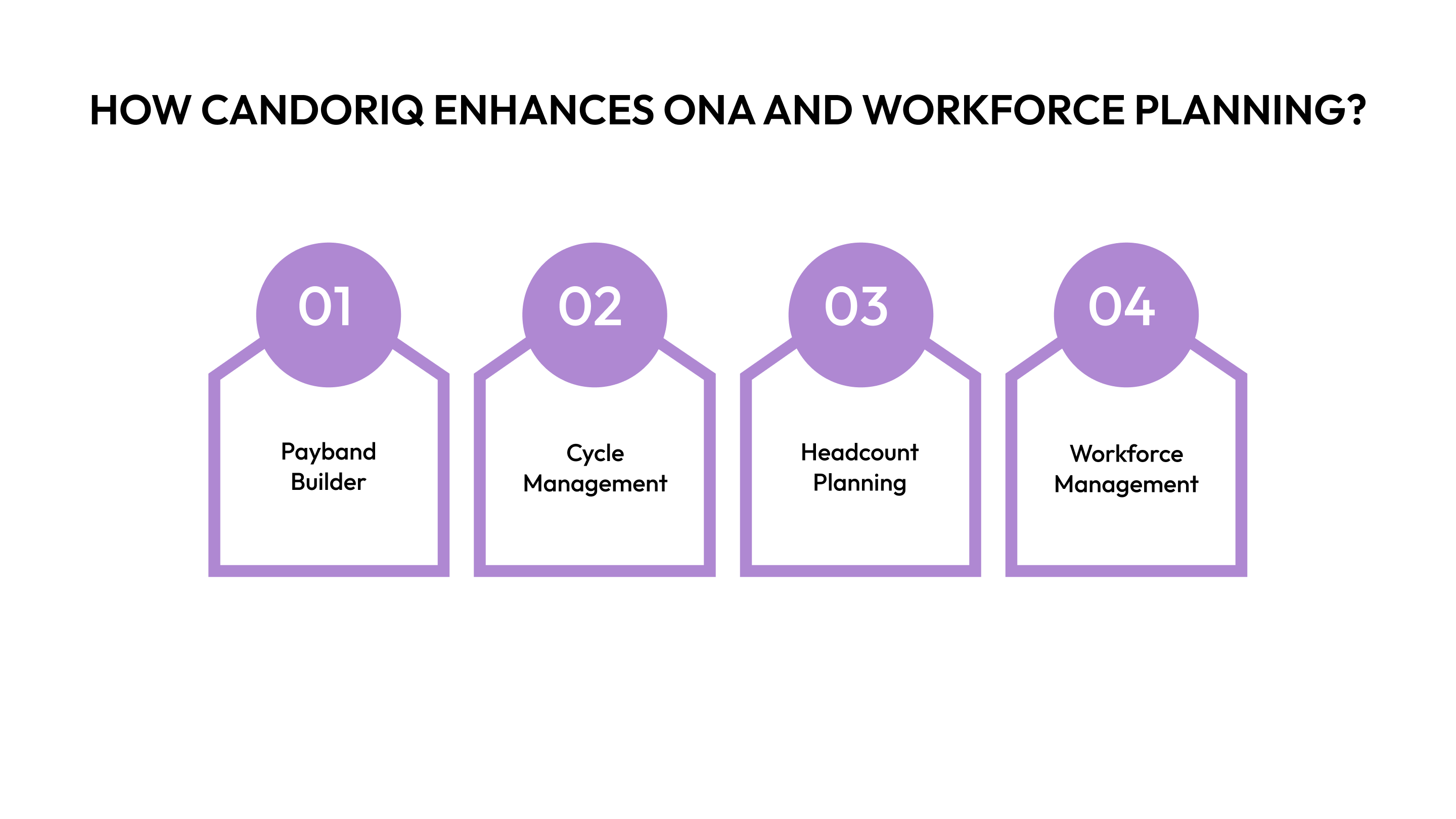 HOW CANDORIQ ENHANCES ONA AND WORKFORCE PLANNING?

01

Payband Builder

02

Cycle Management

03

Headcount Planning

04

Workforce Management